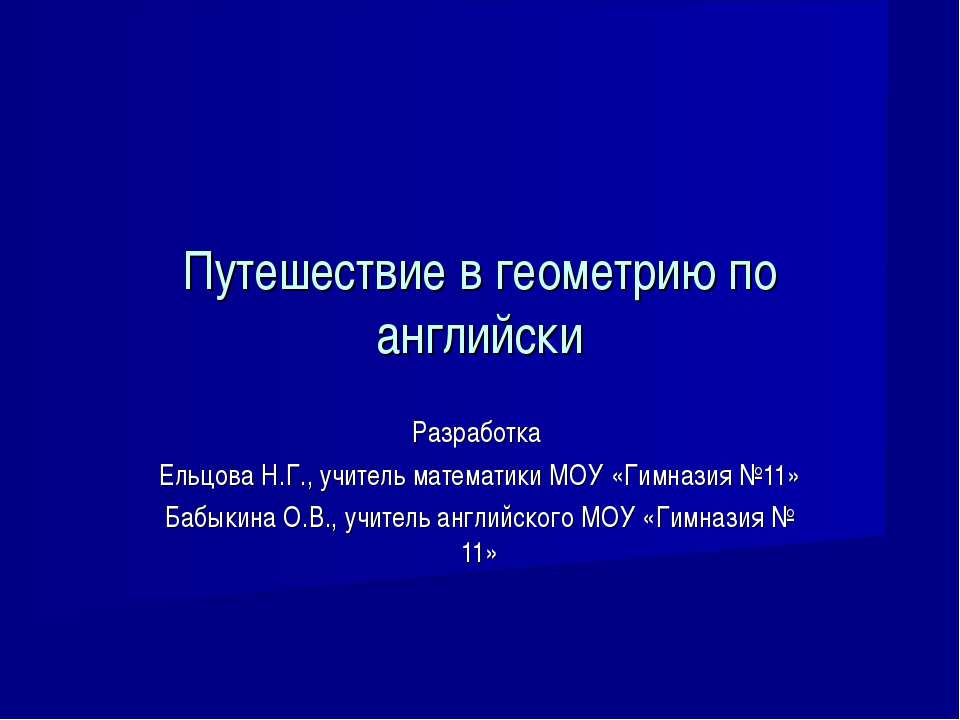 Путешествие в геометрию по английски

Разработка
Ельцова Н.Г., учитель математики МОУ «Гимназия №11»
Бабыкина О.В., учитель английского МОУ «Гимназия № 11»